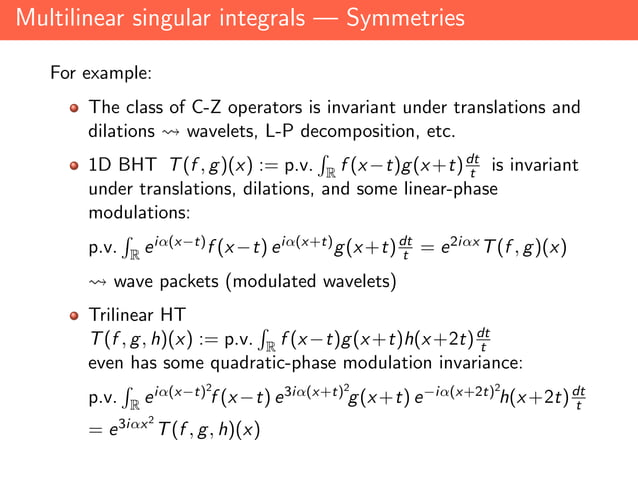 Multilinear singular integrals — Symmetries

For example:

The class of C-Z operators is invariant under translations and dilations $\rightsquigarrow$ wavelets, L-P decomposition, etc.

1D BHT $T(f,g)(x) := \text{p.v.} \int_{\mathbb{R}} f(x-t)g(x+t)\frac{dt}{t}$ is invariant under translations, dilations, and some linear-phase modulations:

$\text{p.v.} \int_{\mathbb{R}} e^{i\alpha(x-t)}f(x-t)\, e^{i\alpha(x+t)}g(x+t)\frac{dt}{t} = e^{2i\alpha x}T(f,g)(x)$

$\rightsquigarrow$ wave packets (modulated wavelets)

Trilinear HT
$T(f,g,h)(x) := \text{p.v.} \int_{\mathbb{R}} f(x-t)g(x+t)h(x+2t)\frac{dt}{t}$
even has some quadratic-phase modulation invariance:

$\text{p.v.} \int_{\mathbb{R}} e^{i\alpha(x-t)^2}f(x-t)\, e^{3i\alpha(x+t)^2}g(x+t)\, e^{-i\alpha(x+2t)^2}h(x+2t)\frac{dt}{t}$
$= e^{3i\alpha x^2}T(f,g,h)(x)$